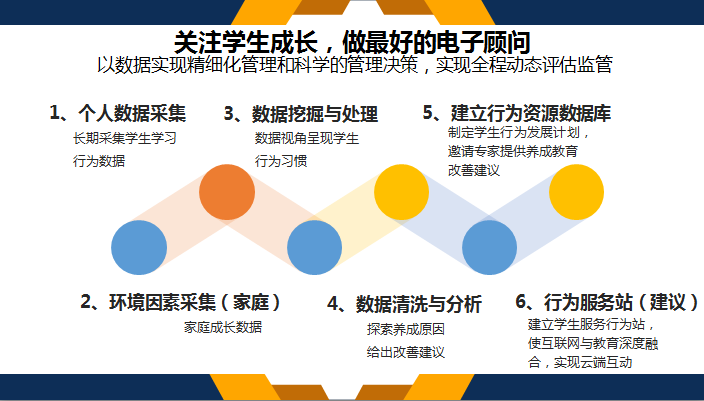 关注学生成长，做最好的电子顾问
以数据实现精细化管理和科学的管理决策，实现全程动态评估监管

1、个人数据采集
长期采集学生学习行为数据

3、数据挖掘与处理
数据视角呈现学生行为习惯

5、建立行为资源数据库
制定学生行为发展计划，邀请专家提供养成教育改善建议

2、环境因素采集（家庭）
家庭成长数据

4、数据清洗与分析
探索养成原因
给出改善建议

6、行为服务站（建议）
建立学生服务行为站，使互联网与教育深度融合，实现云端互动